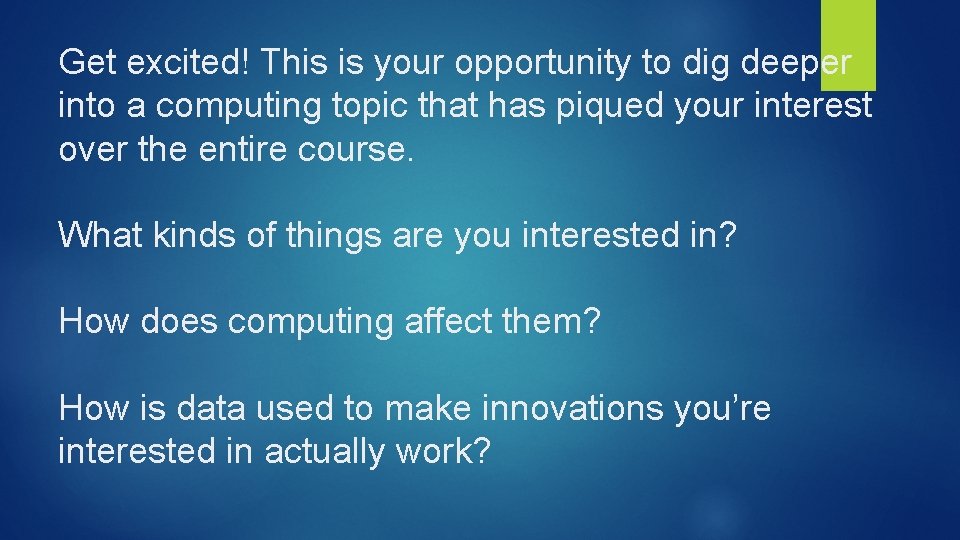 Get excited! This is your opportunity to dig deeper into a computing topic that has piqued your interest over the entire course.

What kinds of things are you interested in?

How does computing affect them?

How is data used to make innovations you’re interested in actually work?